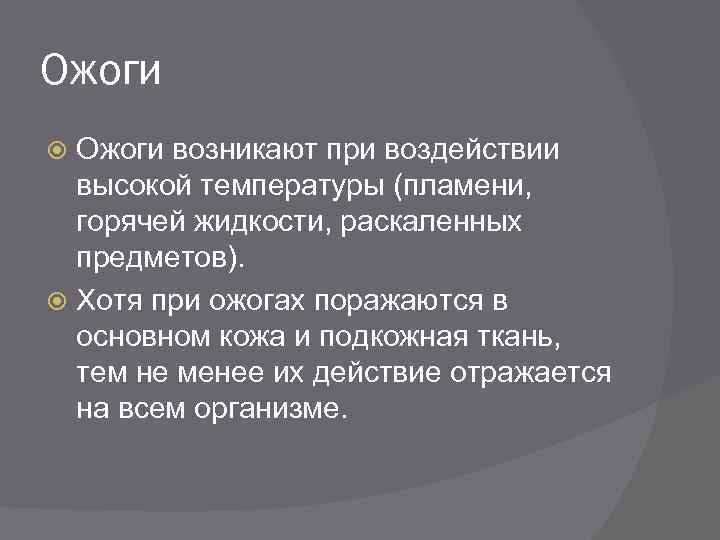 Ожоги

Ожоги возникают при воздействии высокой температуры (пламени, горячей жидкости, раскаленных предметов).

Хотя при ожогах поражаются в основном кожа и подкожная ткань, тем не менее их действие отражается на всем организме.